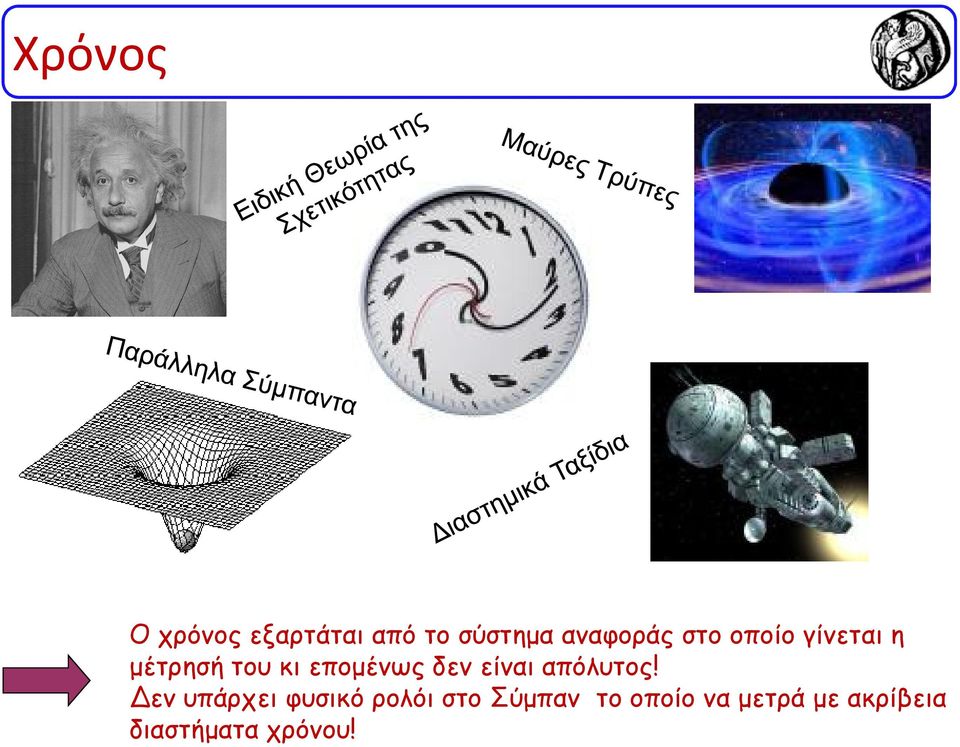 Χρόνος

Ειδική Θεωρία της Σχετικότητας

Μαύρες Τρύπες

Παράλληλα Σύμπαντα

Διαστημικά Ταξίδια

Ο χρόνος εξαρτάται από το σύστημα αναφοράς στο οποίο γίνεται η μέτρησή του κι επομένως δεν είναι απόλυτος!
Δεν υπάρχει φυσικό ρολόι στο Σύμπαν το οποίο να μετρά με ακρίβεια διαστήματα χρόνου!